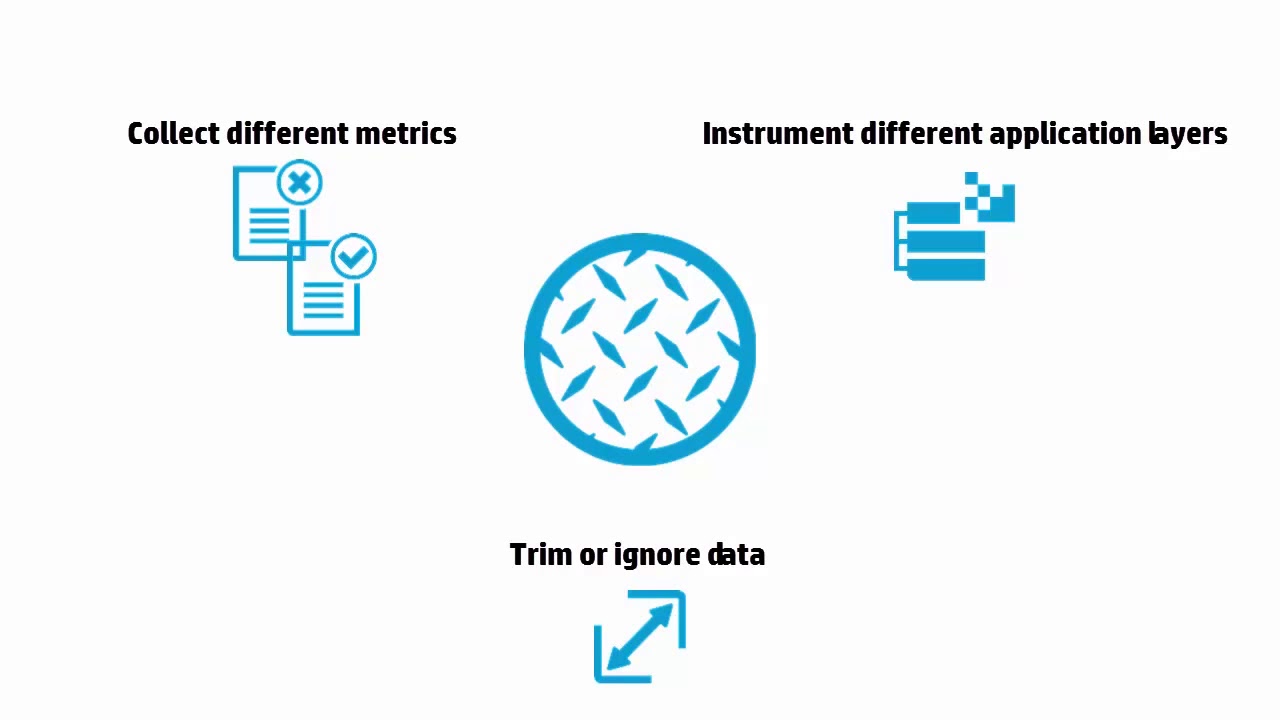 Collect different metrics

Instrument different application layers

Trim or ignore data